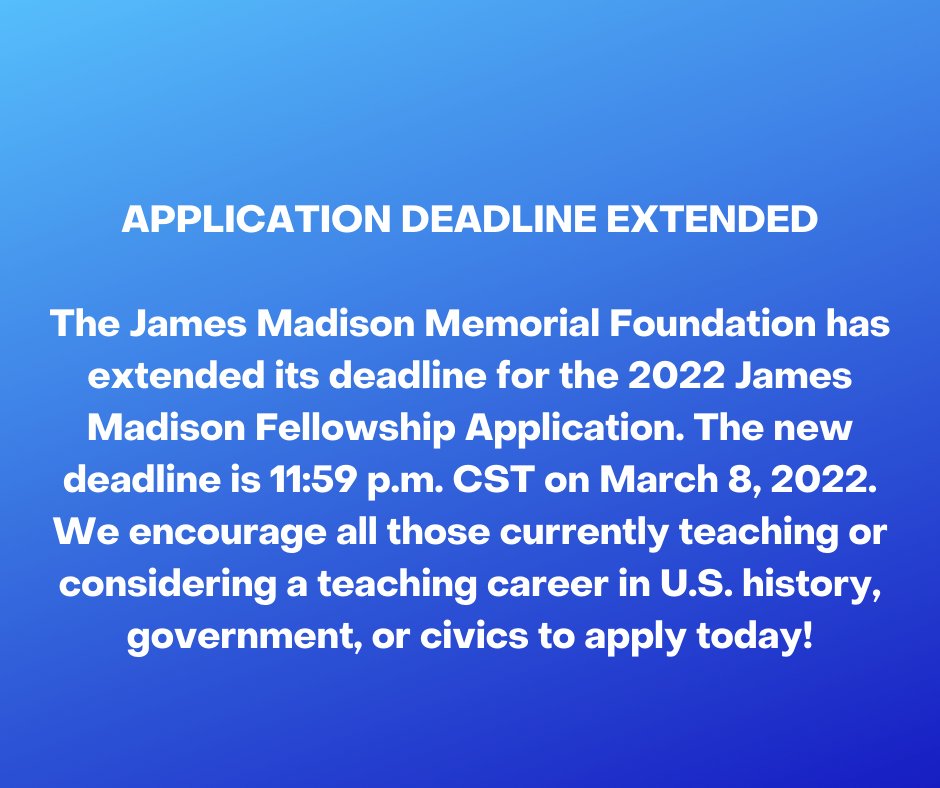 APPLICATION DEADLINE EXTENDED

The James Madison Memorial Foundation has extended its deadline for the 2022 James Madison Fellowship Application. The new deadline is 11:59 p.m. CST on March 8, 2022. We encourage all those currently teaching or considering a teaching career in U.S. history, government, or civics to apply today!